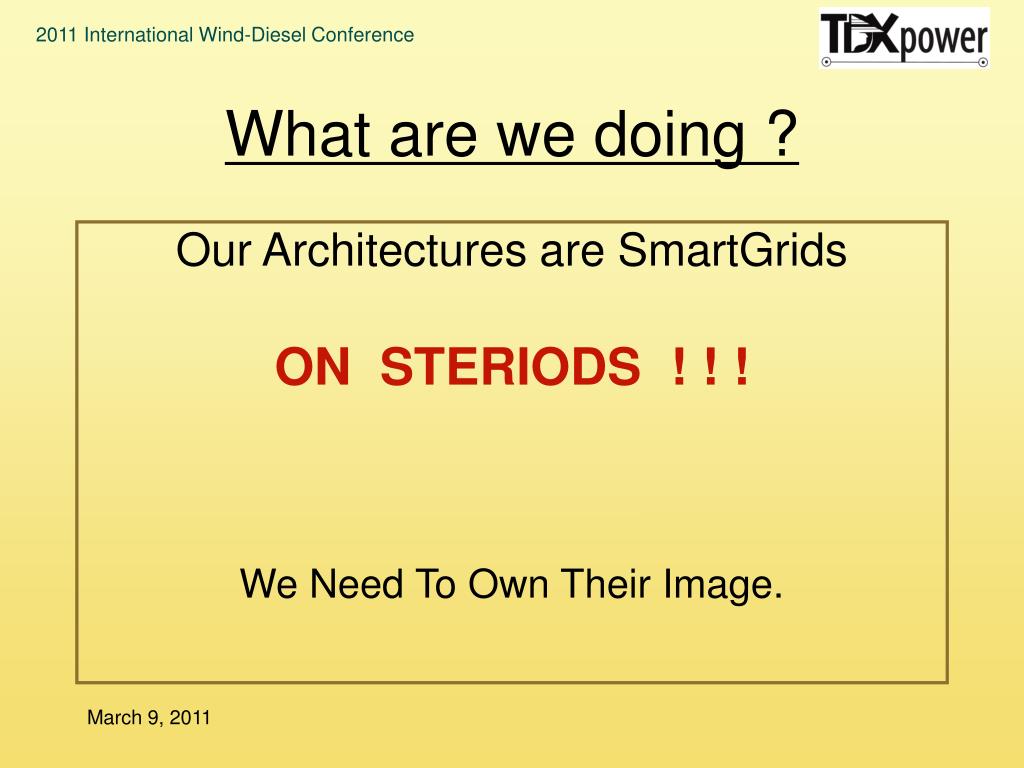 2011 International Wind-Diesel Conference

TDXpower

What are we doing ?

Our Architectures are SmartGrids

ON STERIODS ! ! !

We Need To Own Their Image.

March 9, 2011